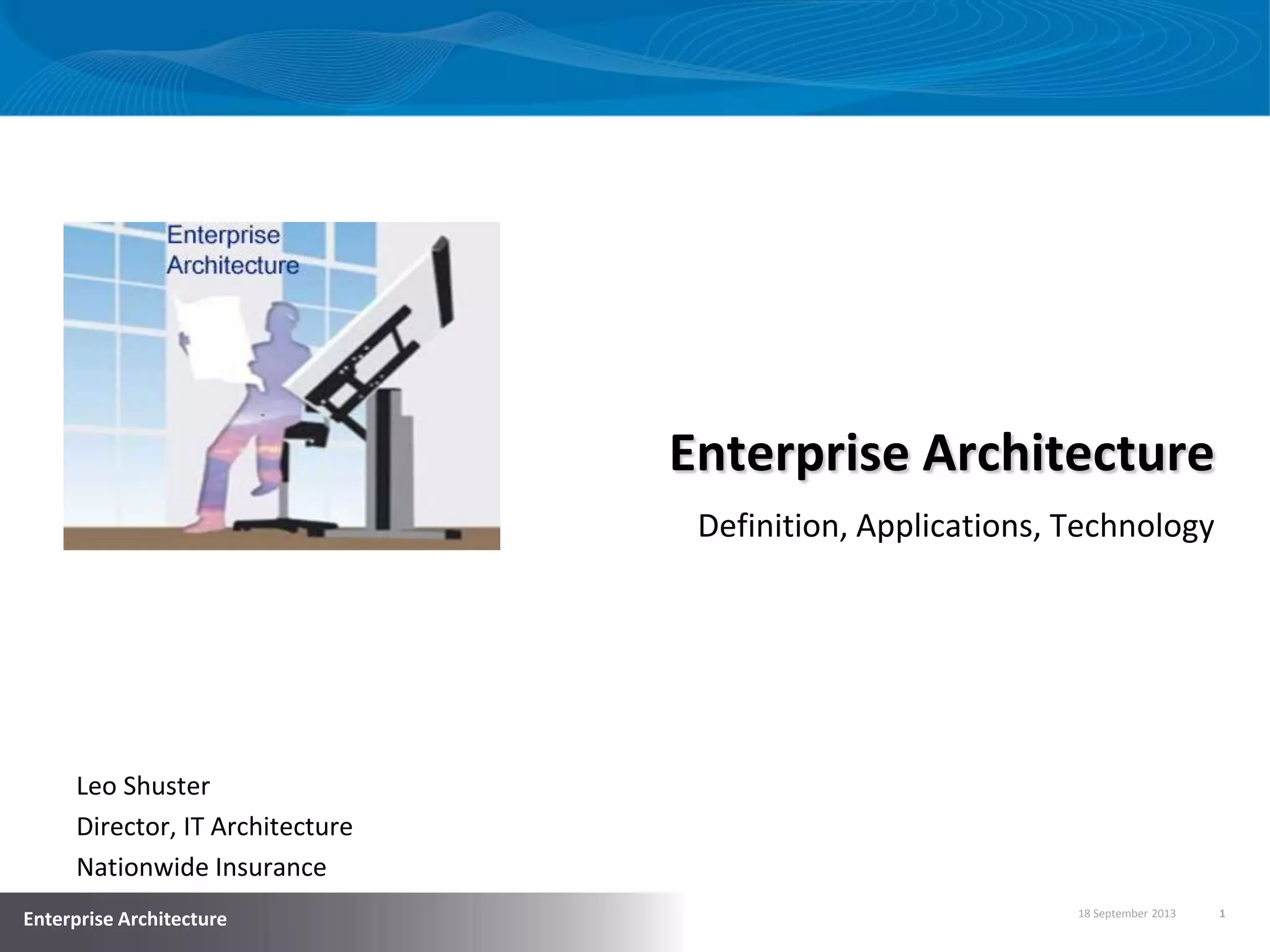 Enterprise Architecture

Enterprise Architecture

Definition, Applications, Technology

Leo Shuster
Director, IT Architecture
Nationwide Insurance

Enterprise Architecture

18 September 2013

1